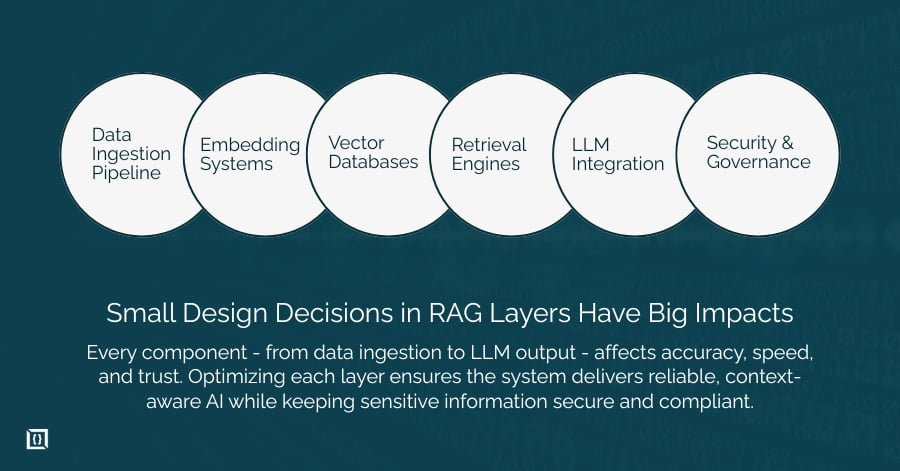 Data Ingestion Pipeline

Embedding Systems

Vector Databases

Retrieval Engines

LLM Integration

Security & Governance

Small Design Decisions in RAG Layers Have Big Impacts

Every component - from data ingestion to LLM output - affects accuracy, speed, and trust. Optimizing each layer ensures the system delivers reliable, context-aware AI while keeping sensitive information secure and compliant.